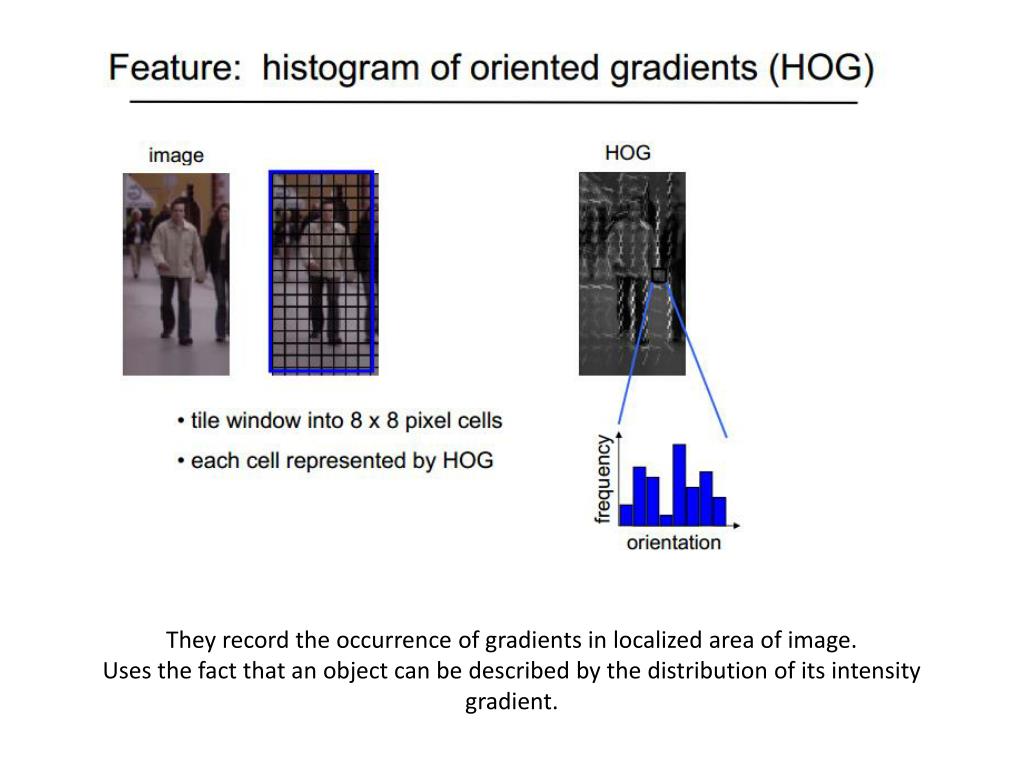 Feature: histogram of oriented gradients (HOG)

image

HOG

• tile window into 8 x 8 pixel cells
• each cell represented by HOG

frequency

orientation

They record the occurrence of gradients in localized area of image.
Uses the fact that an object can be described by the distribution of its intensity gradient.